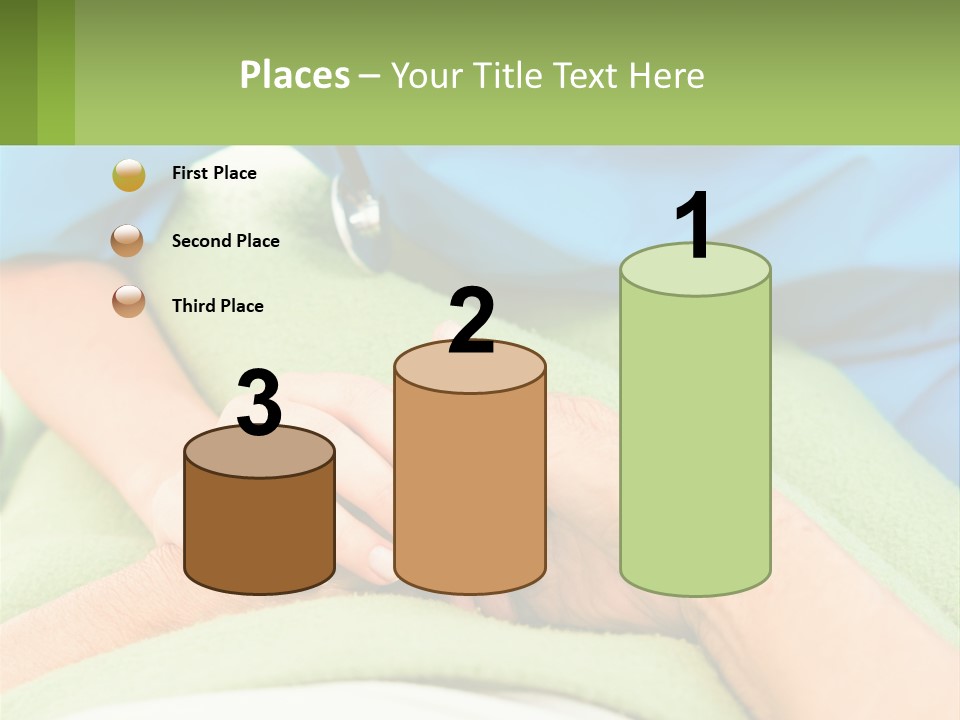 Places – Your Title Text Here

First Place

Second Place

Third Place

3

2

1